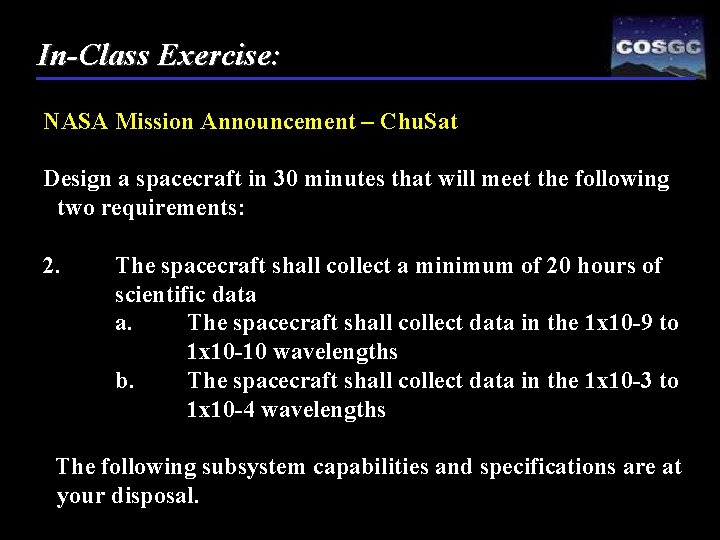 In-Class Exercise:

COSGC

NASA Mission Announcement – ChuSat

Design a spacecraft in 30 minutes that will meet the following two requirements:

2. The spacecraft shall collect a minimum of 20 hours of scientific data

a. The spacecraft shall collect data in the 1x10-9 to 1x10-10 wavelengths

b. The spacecraft shall collect data in the 1x10-3 to 1x10-4 wavelengths

The following subsystem capabilities and specifications are at your disposal.